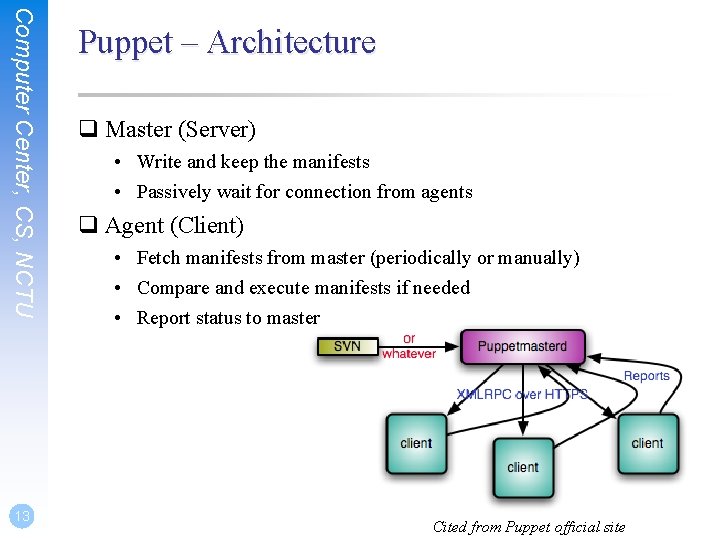 Computer Center, CS, NCTU

Puppet – Architecture

❑ Master (Server)
• Write and keep the manifests
• Passively wait for connection from agents

❑ Agent (Client)
• Fetch manifests from master (periodically or manually)
• Compare and execute manifests if needed
• Report status to master

SVN
or whatever
Puppetmasterd
XMLRPC over HTTPS
Reports
client
client
client

Cited from Puppet official site

13